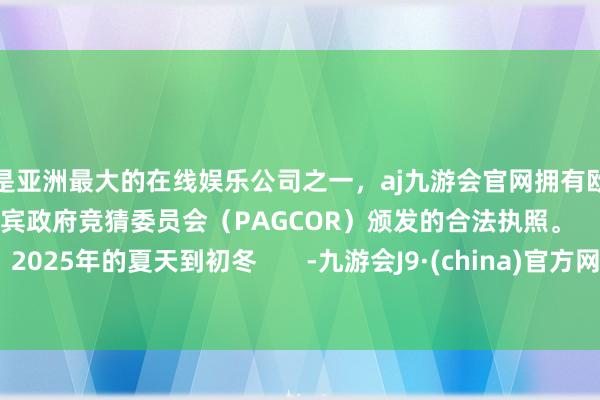 是亚洲最大的在线娱乐公司之一，aj九游会官网拥有欧
宾政府竞猜委员会（PAGCOR）颁发的合法执照。

2025年的夏天到初冬 -九游会J9·(china)官方网